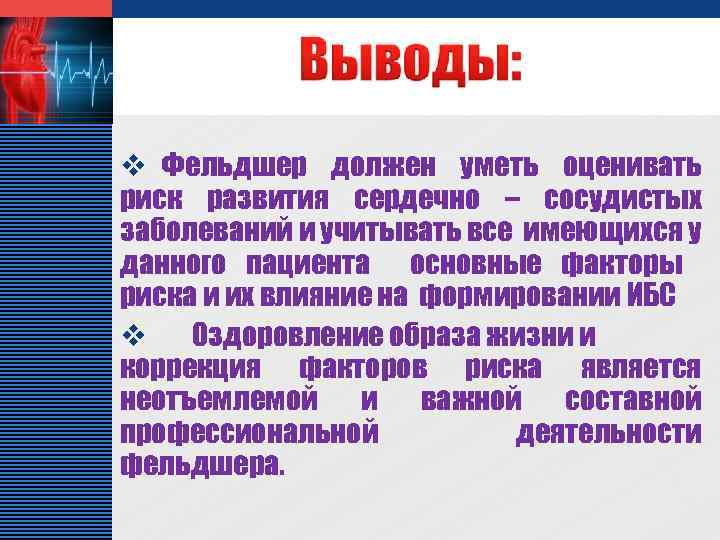 Выводы:

❖ Фельдшер должен уметь оценивать риск развития сердечно – сосудистых заболеваний и учитывать все имеющихся у данного пациента основные факторы риска и их влияние на формировании ИБС

❖ Оздоровление образа жизни и коррекция факторов риска является неотъемлемой и важной составной профессиональной деятельности фельдшера.